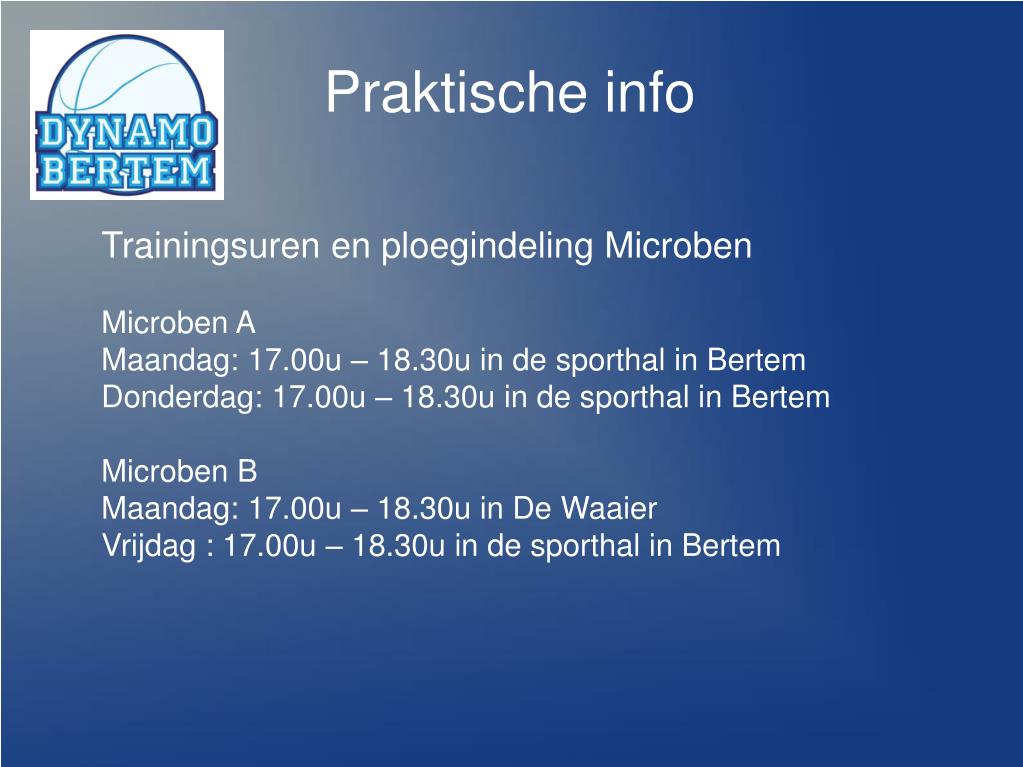 DYNAMO BERTEM

Praktische info

Trainingsuren en ploegindeling Microben

Microben A
Maandag: 17.00u – 18.30u in de sporthal in Bertem
Donderdag: 17.00u – 18.30u in de sporthal in Bertem

Microben B
Maandag: 17.00u – 18.30u in De Waaier
Vrijdag : 17.00u – 18.30u in de sporthal in Bertem